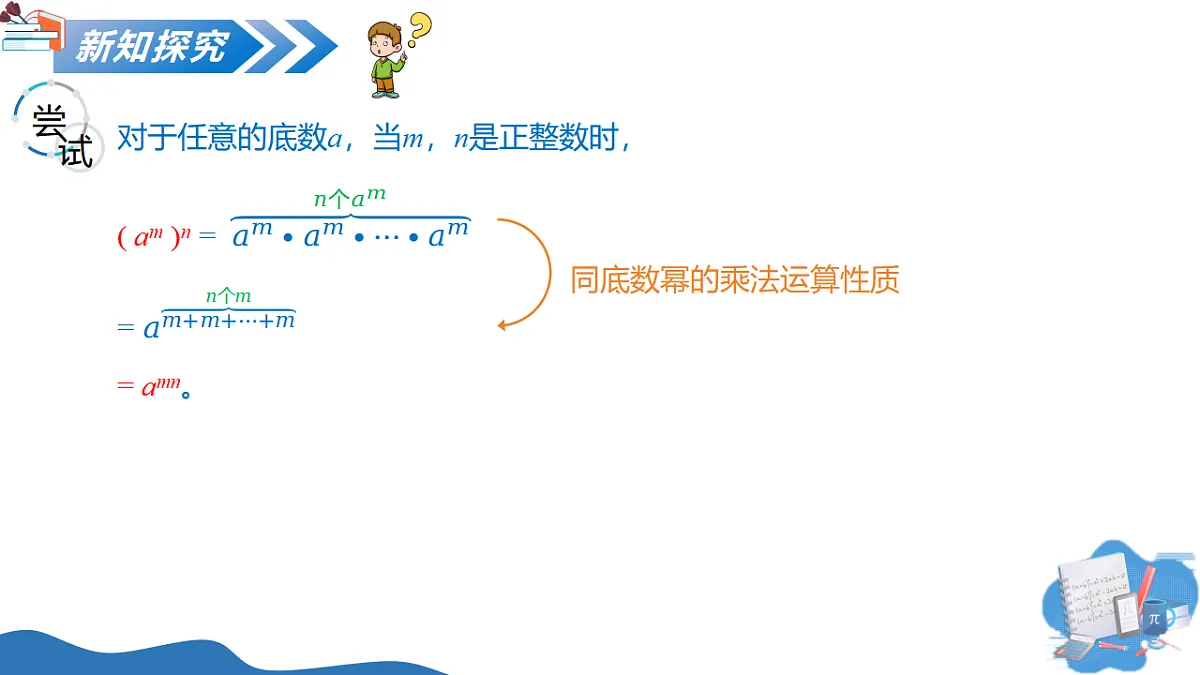 新知探究

尝试

对于任意的底数$a$，当$m$，$n$是正整数时，

$(a^m)^n = \overbrace{a^m \cdot a^m \cdot \cdots \cdot a^m}^{n个a^m}$

同底数幂的乘法运算性质

$= a^{\overbrace{m+m+\cdots+m}^{n个m}}$

$= a^{mn}$。